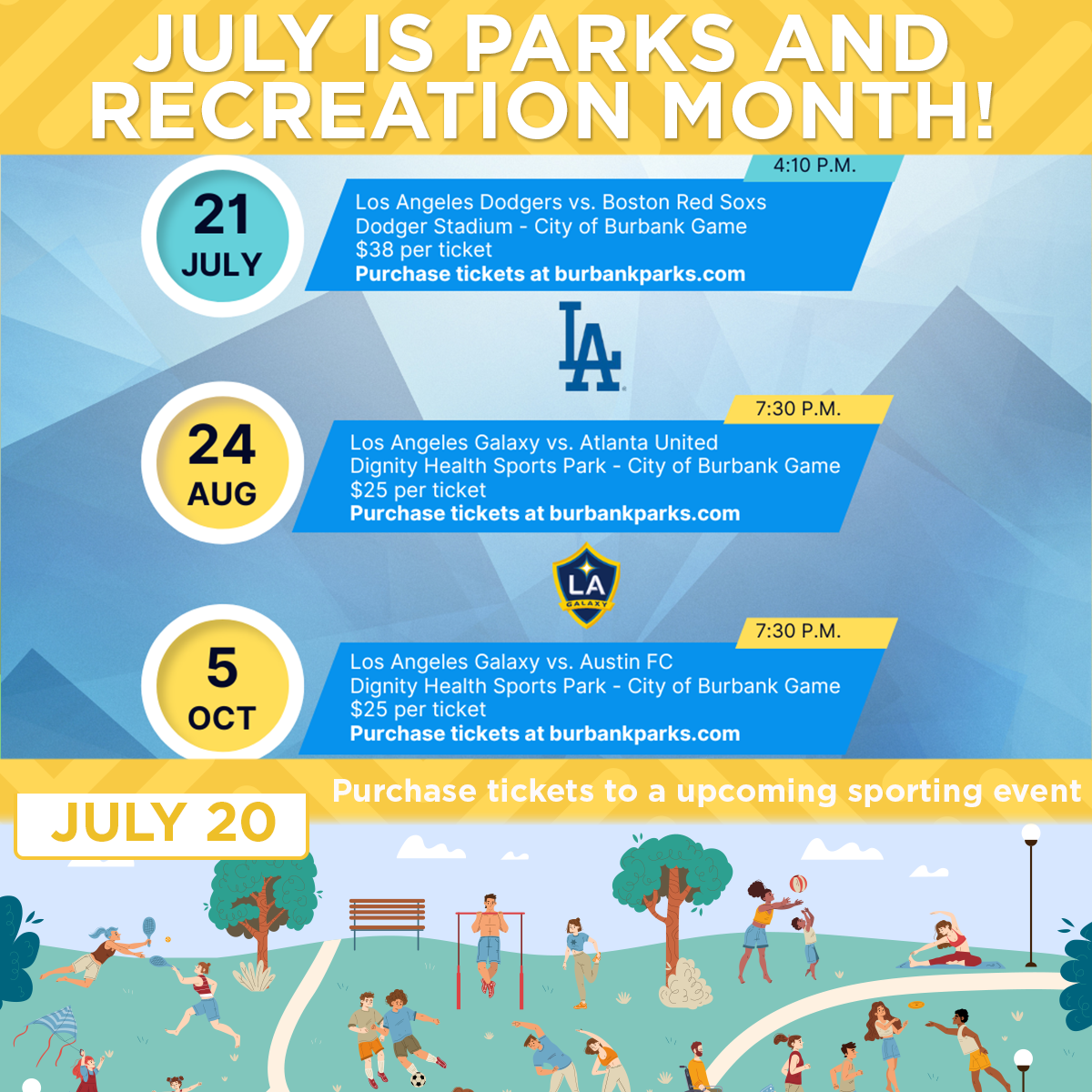 JULY IS PARKS AND RECREATION MONTH!

21 JULY

4:10 P.M.

Los Angeles Dodgers vs. Boston Red Soxs
Dodger Stadium - City of Burbank Game
$38 per ticket
Purchase tickets at burbankparks.com

LA

24 AUG

7:30 P.M.

Los Angeles Galaxy vs. Atlanta United
Dignity Health Sports Park - City of Burbank Game
$25 per ticket
Purchase tickets at burbankparks.com

LA GALAXY

5 OCT

7:30 P.M.

Los Angeles Galaxy vs. Austin FC
Dignity Health Sports Park - City of Burbank Game
$25 per ticket
Purchase tickets at burbankparks.com

JULY 20

Purchase tickets to a upcoming sporting event